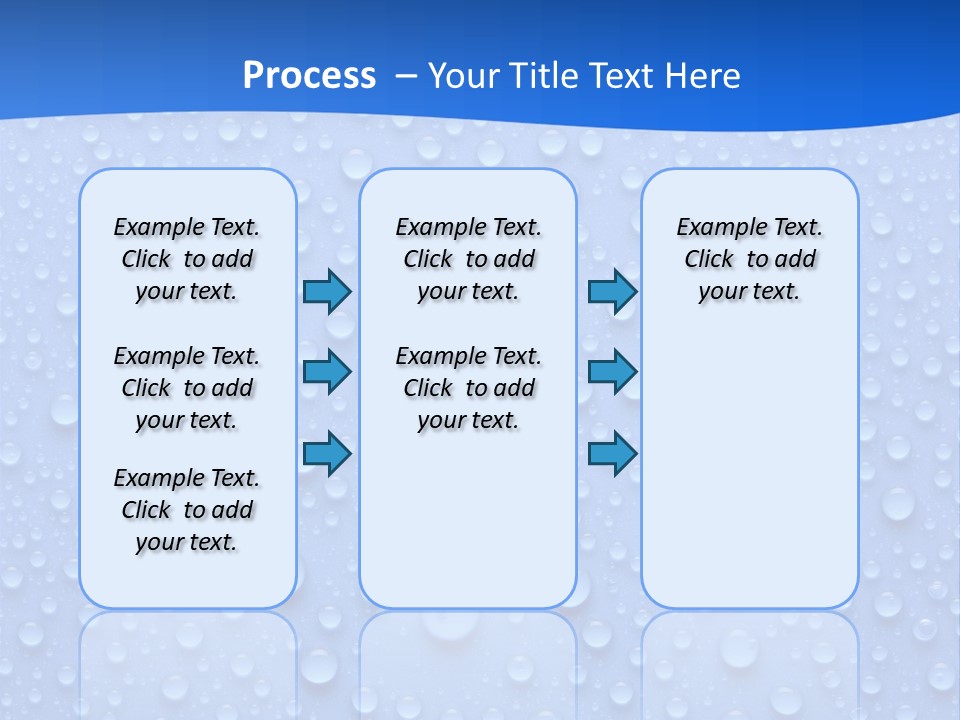 Process – Your Title Text Here

Example Text. Click to add your text.

Example Text. Click to add your text.

Example Text. Click to add your text.

Example Text. Click to add your text.

Example Text. Click to add your text.

Example Text. Click to add your text.